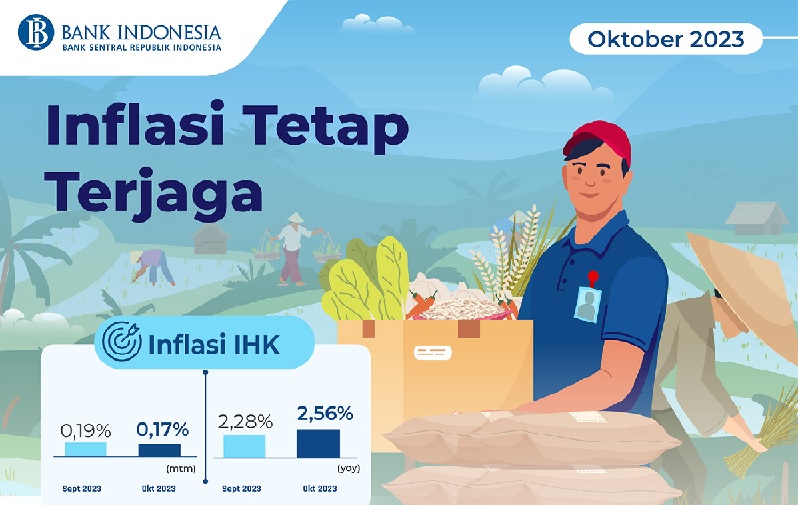 BANK INDONESIA
BANK SENTRAL REPUBLIK INDONESIA

Oktober 2023

Inflasi Tetap Terjaga

Inflasi IHK

0,19%
0,17%
(mtm)
Sept 2023
Okt 2023

2,28%
2,56%
(yoy)
Sept 2023
Okt 2023